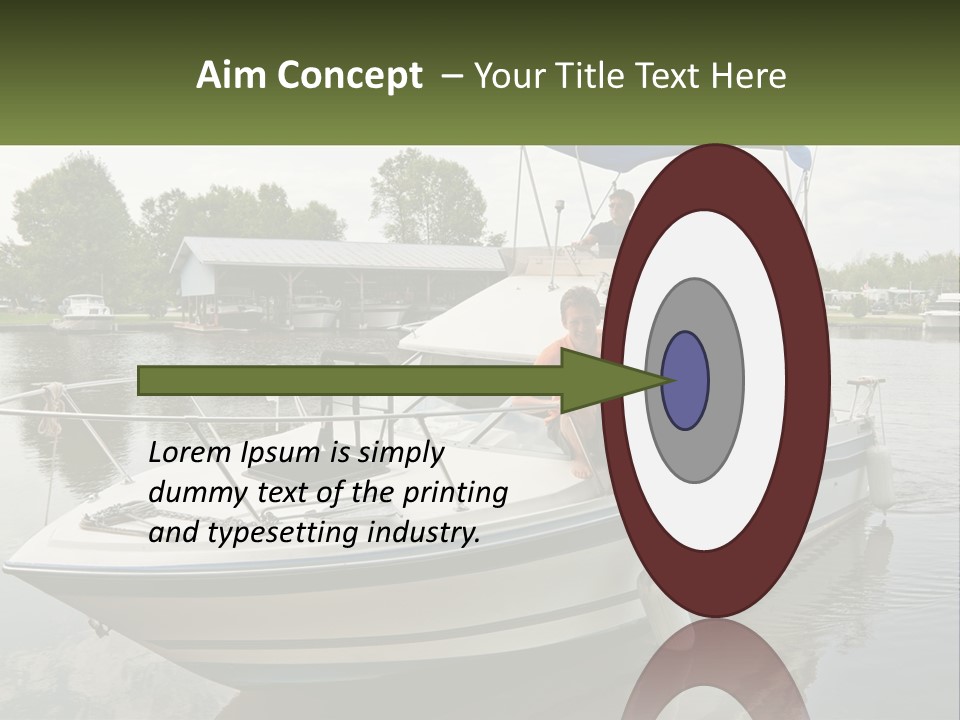 Aim Concept – Your Title Text Here

Lorem Ipsum is simply dummy text of the printing and typesetting industry.